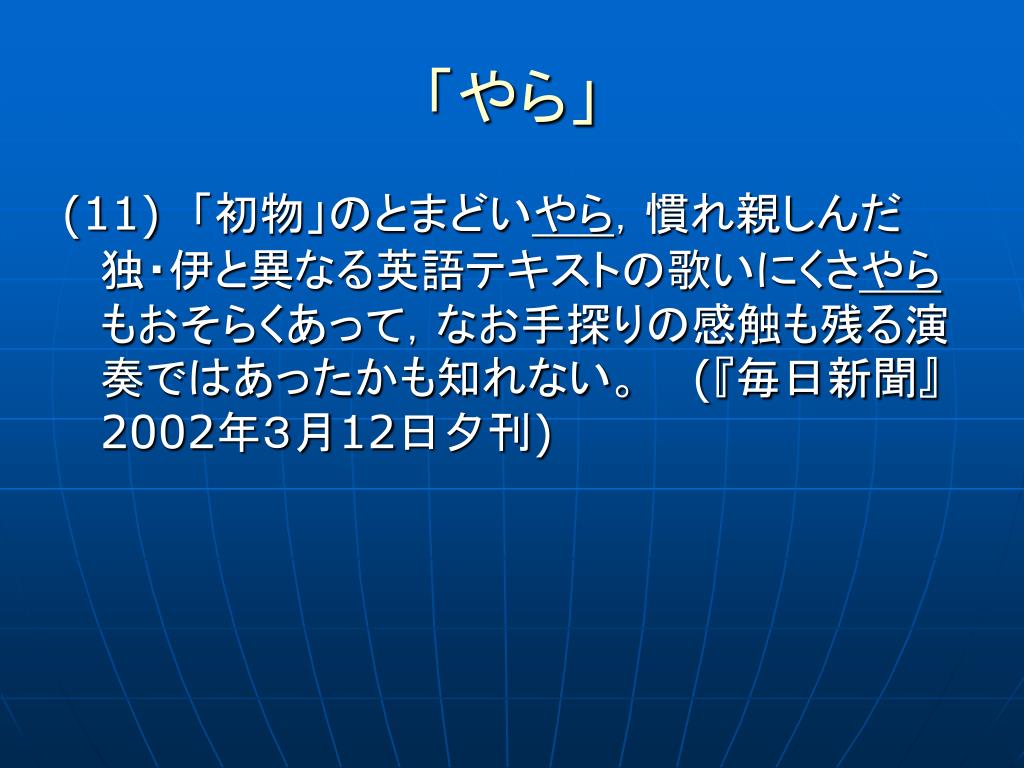 「やら」

(11) 「初物」のとまどいやら，慣れ親しんだ独・伊と異なる英語テキストの歌いにくさやらもおそらくあって，なお手探りの感触も残る演奏ではあったかも知れない。 (『毎日新聞』2002年3月12日夕刊)